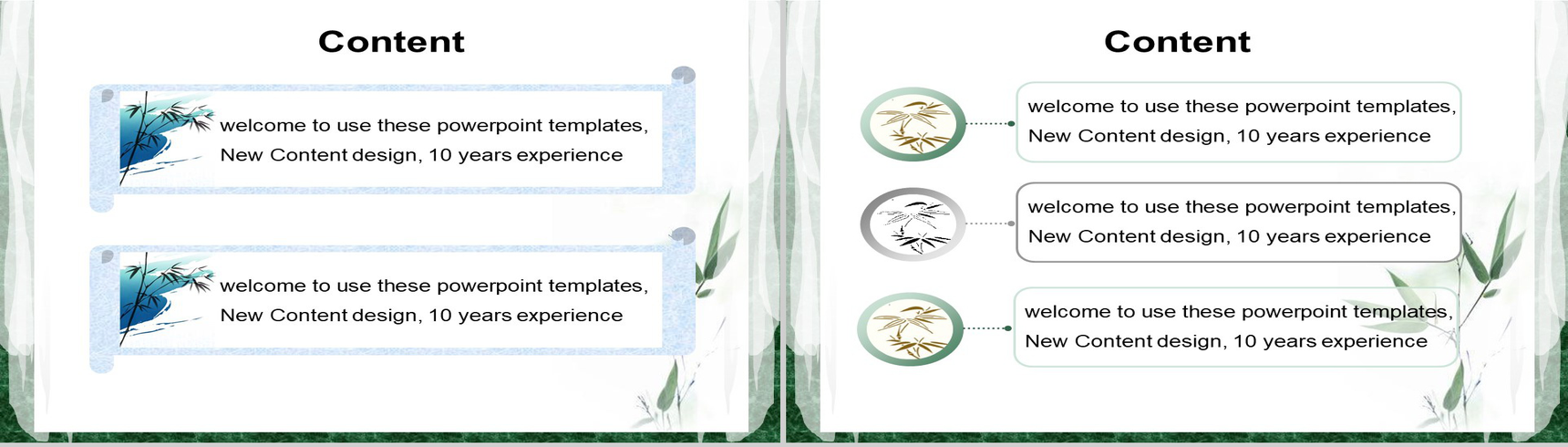 Content

welcome to use these powerpoint templates, New Content design, 10 years experience

welcome to use these powerpoint templates, New Content design, 10 years experience

Content

welcome to use these powerpoint templates, New Content design, 10 years experience

welcome to use these powerpoint templates, New Content design, 10 years experience

welcome to use these powerpoint templates, New Content design, 10 years experience